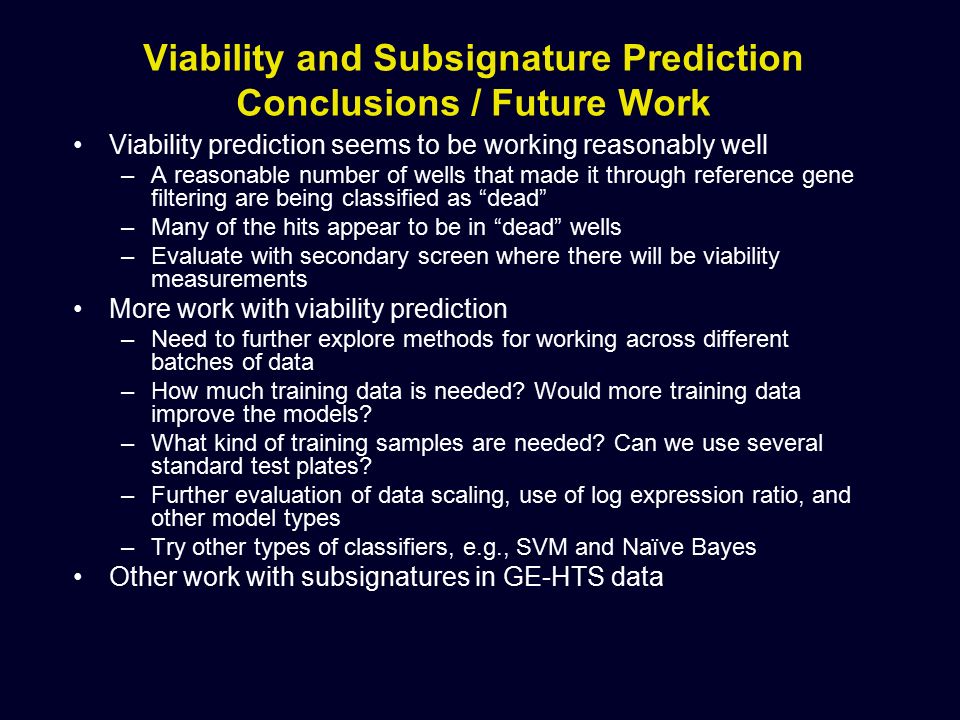 Viability and Subsignature Prediction
Conclusions / Future Work

• Viability prediction seems to be working reasonably well
– A reasonable number of wells that made it through reference gene filtering are being classified as “dead”
– Many of the hits appear to be in “dead” wells
– Evaluate with secondary screen where there will be viability measurements
• More work with viability prediction
– Need to further explore methods for working across different batches of data
– How much training data is needed? Would more training data improve the models?
– What kind of training samples are needed? Can we use several standard test plates?
– Further evaluation of data scaling, use of log expression ratio, and other model types
– Try other types of classifiers, e.g., SVM and Naïve Bayes
• Other work with subsignatures in GE-HTS data